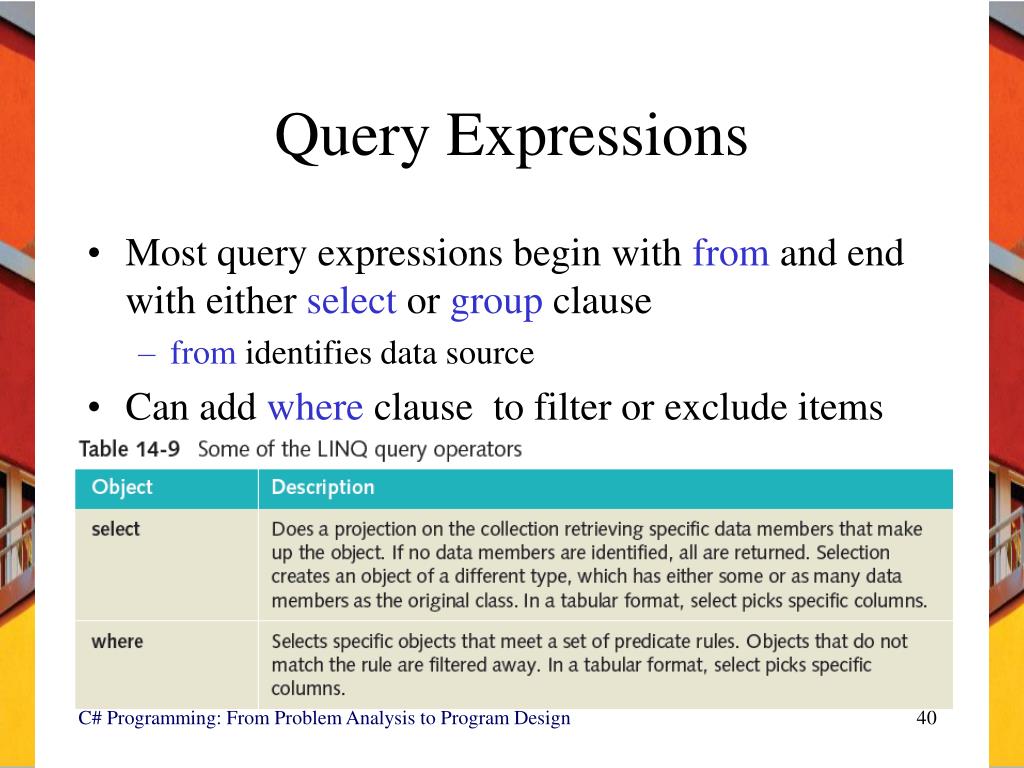 Query Expressions

• Most query expressions begin with from and end with either select or group clause
  – from identifies data source
• Can add where clause to filter or exclude items

Table 14-9 Some of the LINQ query operators

| Object | Description |
|---|---|
| select | Does a projection on the collection retrieving specific data members that make up the object. If no data members are identified, all are returned. Selection creates an object of a different type, which has either some or as many data members as the original class. In a tabular format, select picks specific columns. |
| where | Selects specific objects that meet a set of predicate rules. Objects that do not match the rule are filtered away. In a tabular format, select picks specific columns. |

C# Programming: From Problem Analysis to Program Design

40